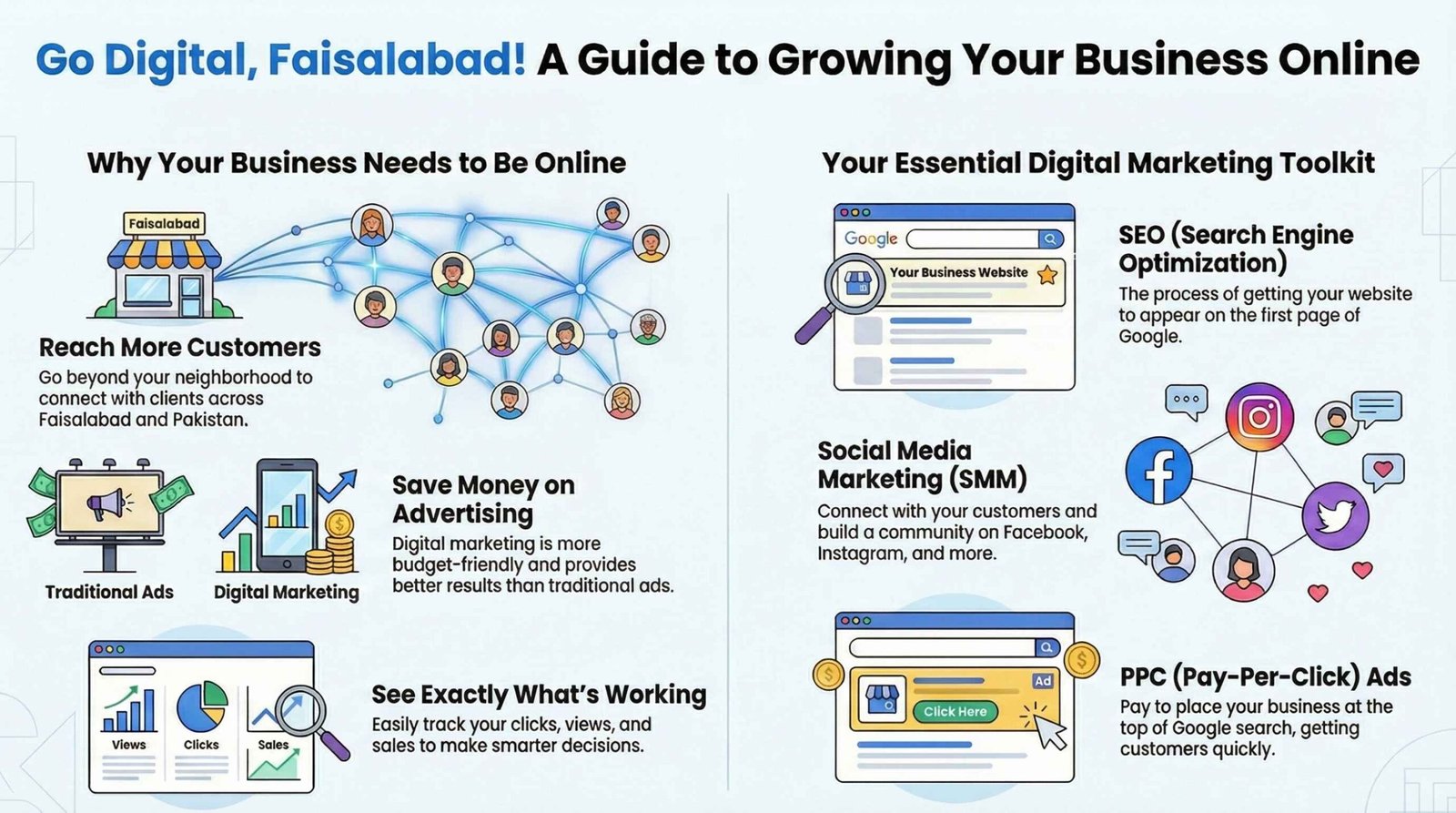 Go Digital, Faisalabad! A Guide to Growing Your Business Online

Why Your Business Needs to Be Online

Faisalabad

Reach More Customers
Go beyond your neighborhood to connect with clients across Faisalabad and Pakistan.

Traditional Ads

Digital Marketing

Save Money on Advertising
Digital marketing is more budget-friendly and provides better results than traditional ads.

Views
Clicks
Sales

See Exactly What's Working
Easily track your clicks, views, and sales to make smarter decisions.

Your Essential Digital Marketing Toolkit

Google
Your Business Website

SEO (Search Engine Optimization)
The process of getting your website to appear on the first page of Google.

Social Media Marketing (SMM)
Connect with your customers and build a community on Facebook, Instagram, and more.

Ad
Click Here

PPC (Pay-Per-Click) Ads
Pay to place your business at the top of Google search, getting customers quickly.